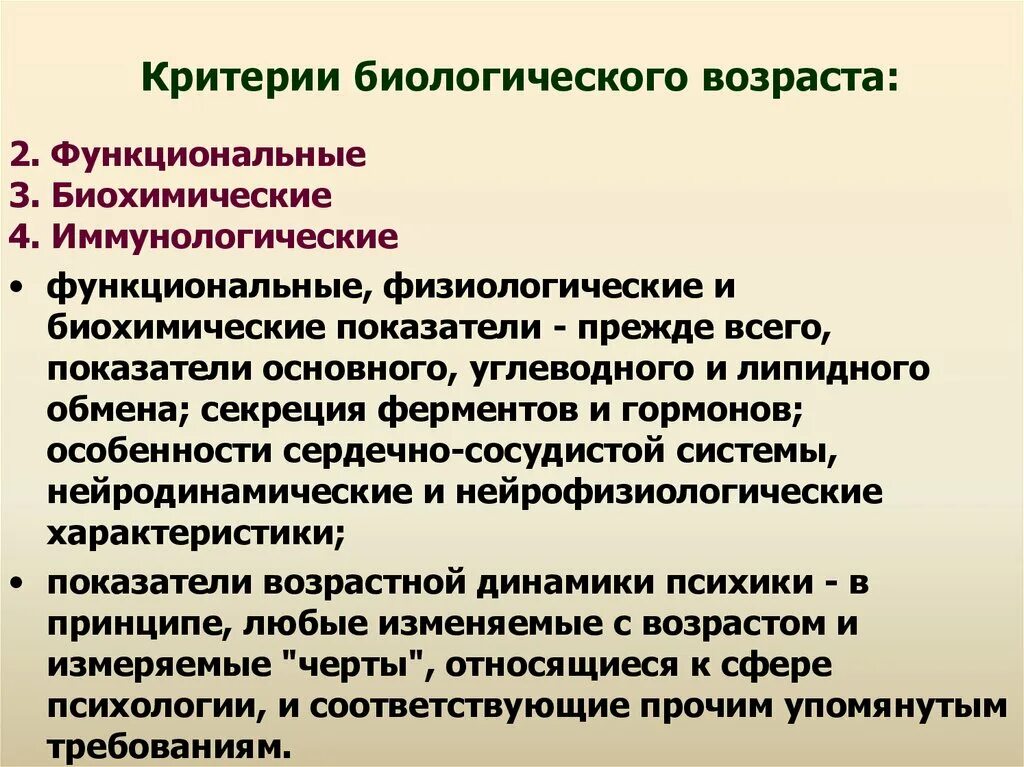 Критерии биологического возраста:

2. Функциональные
3. Биохимические
4. Иммунологические

• функциональные, физиологические и биохимические показатели - прежде всего, показатели основного, углеводного и липидного обмена; секреция ферментов и гормонов; особенности сердечно-сосудистой системы, нейродинамические и нейрофизиологические характеристики;
• показатели возрастной динамики психики - в принципе, любые изменяемые с возрастом и измеряемые "черты", относящиеся к сфере психологии, и соответствующие прочим упомянутым требованиям.